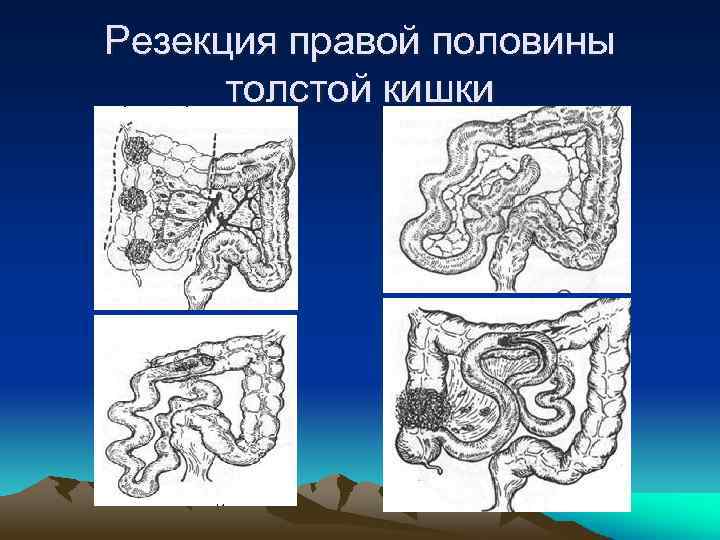 Резекция правой половины толстой кишки